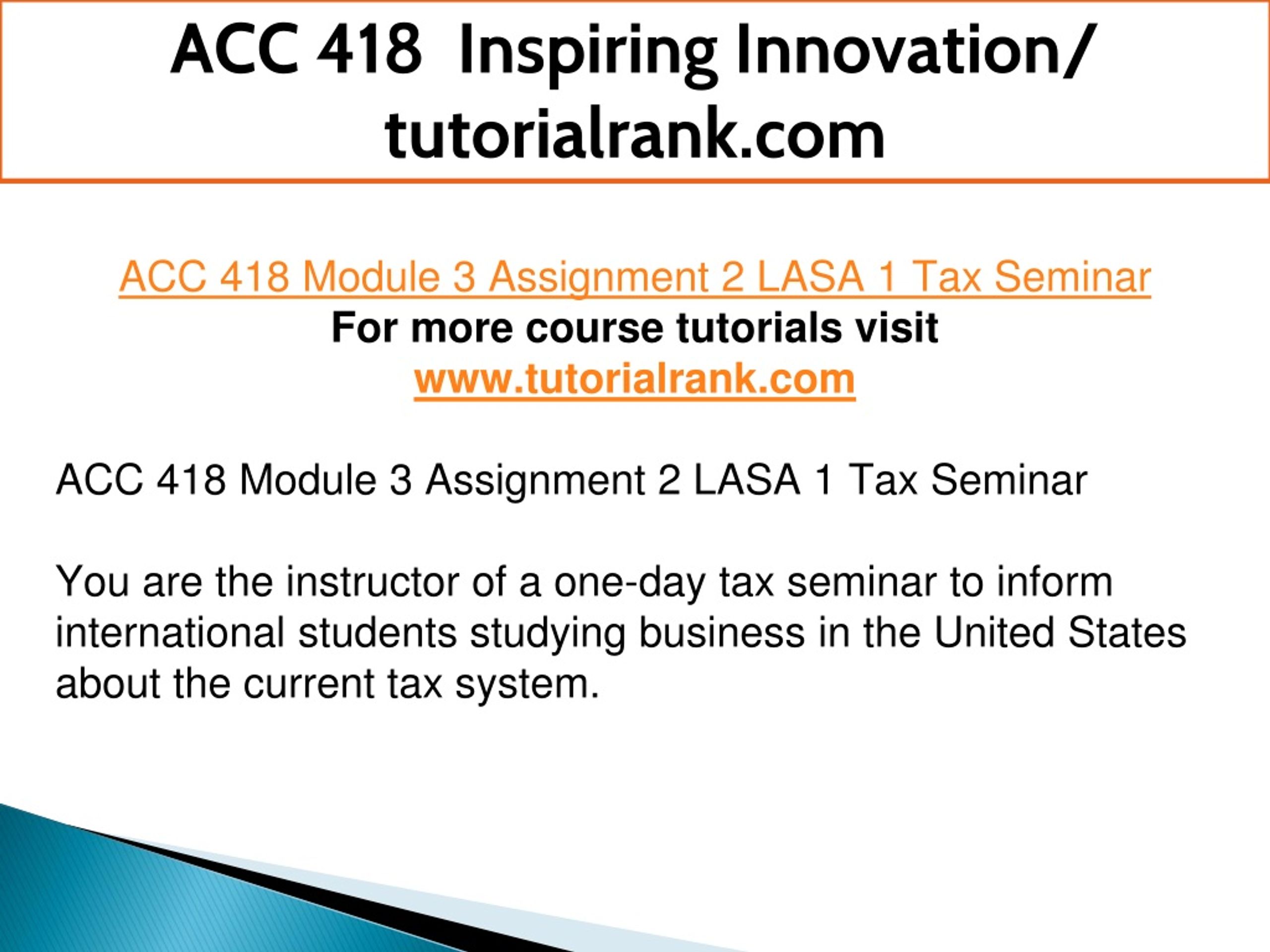 ACC 418 Inspiring Innovation/ tutorialrank.com

ACC 418 Module 3 Assignment 2 LASA 1 Tax Seminar
For more course tutorials visit
www.tutorialrank.com

ACC 418 Module 3 Assignment 2 LASA 1 Tax Seminar

You are the instructor of a one-day tax seminar to inform international students studying business in the United States about the current tax system.